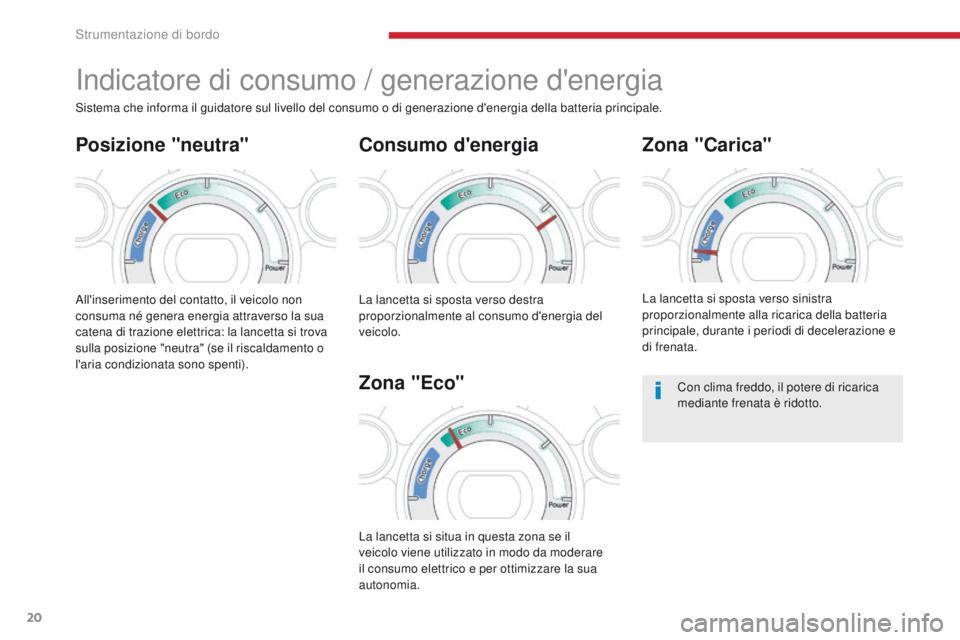 Strumentazione di bordo

Indicatore di consumo / generazione d'energia

Sistema che informa il guidatore sul livello del consumo o di generazione d'energia della batteria principale.

Posizione "neutra"

Charge

Eco

Power

All'inserimento del contatto, il veicolo non consuma né genera energia attraverso la sua catena di trazione elettrica: la lancetta si trova sulla posizione "neutra" (se il riscaldamento o l'aria condizionata sono spenti).

Consumo d'energia

Charge

Eco

Power

La lancetta si sposta verso destra proporzionalmente al consumo d'energia del veicolo.

Zona "Eco"

Charge

Eco

Power

La lancetta si situa in questa zona se il veicolo viene utilizzato in modo da moderare il consumo elettrico e per ottimizzare la sua autonomia.

Zona "Carica"

Charge

Eco

Power

La lancetta si sposta verso sinistra proporzionalmente alla ricarica della batteria principale, durante i periodi di decelerazione e di frenata.

Con clima freddo, il potere di ricarica mediante frenata è ridotto.

20

carmanualsonline.info